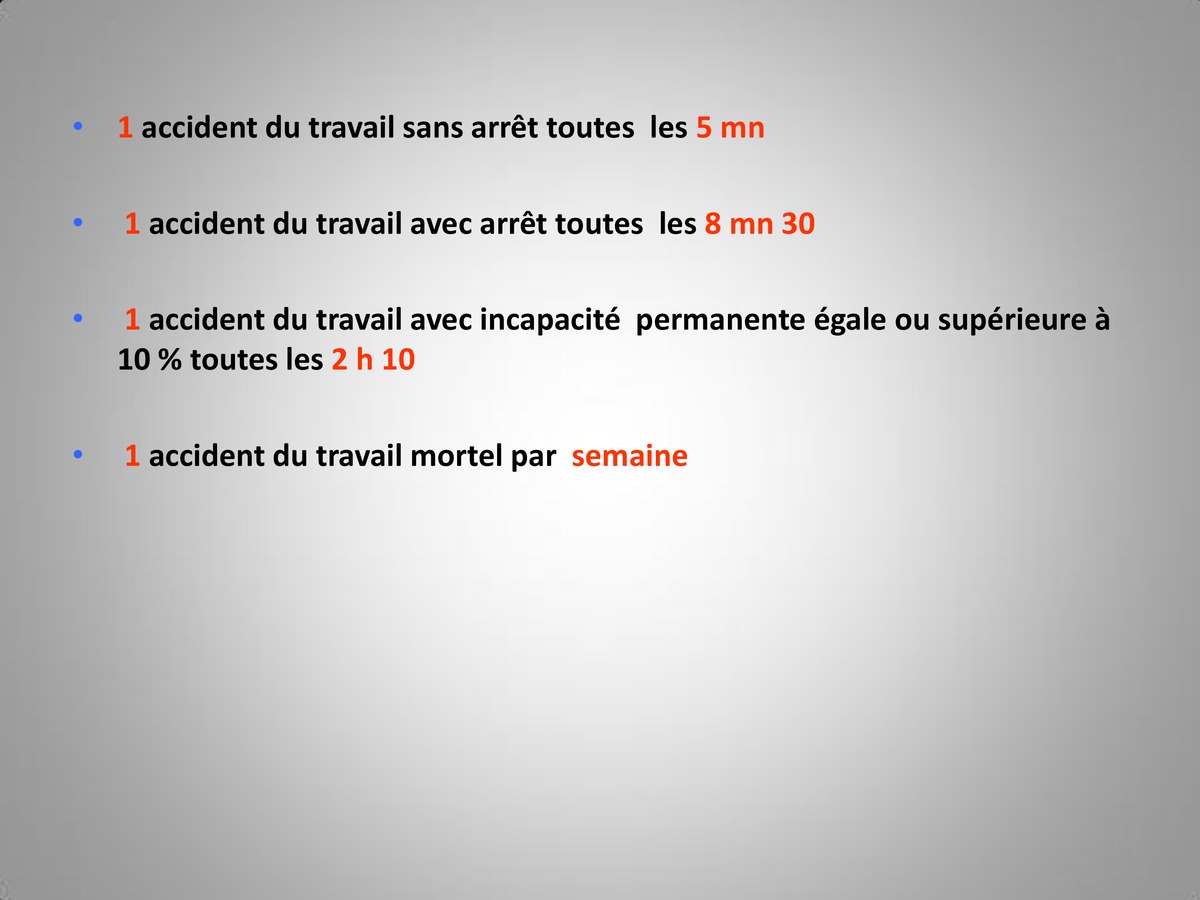 • 1 accident du travail sans arrêt toutes les 5 mn

• 1 accident du travail avec arrêt toutes les 8 mn 30

• 1 accident du travail avec incapacité permanente égale ou supérieure à 10 % toutes les 2 h 10

• 1 accident du travail mortel par semaine